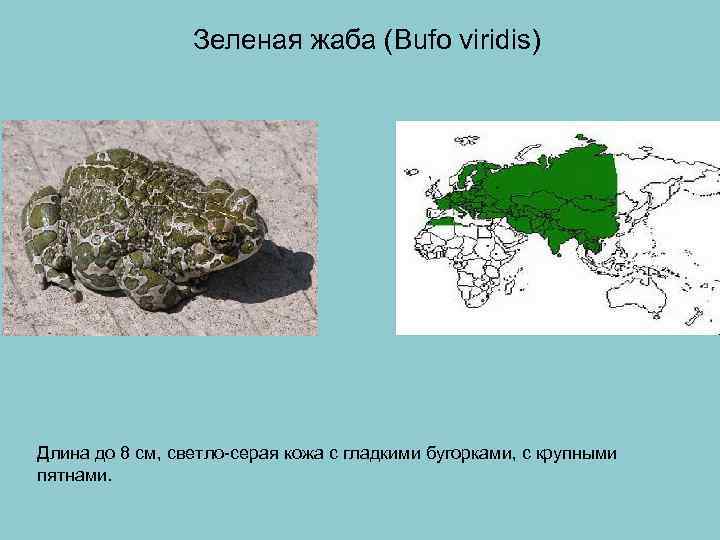 Зеленая жаба (Bufo viridis)

Длина до 8 см, светло-серая кожа с гладкими бугорками, с крупными пятнами.